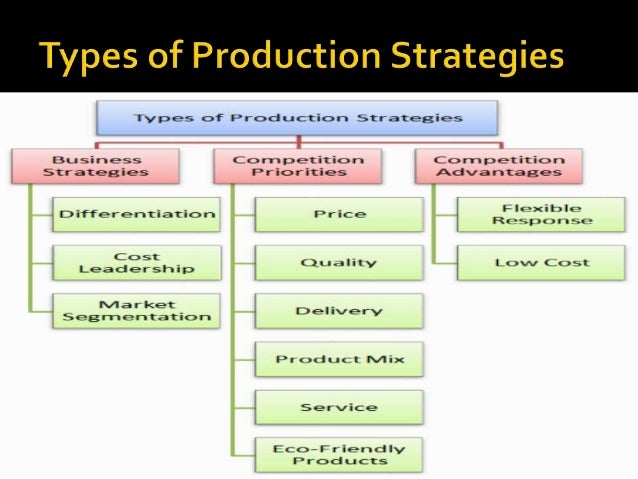 Types of Production Strategies

Types of Production Strategies

Business Strategies

Differentiation

Cost Leadership

Market Segmentation

Competition Priorities

Price

Quality

Delivery

Product Mix

Service

Eco-Friendly Products

Competition Advantages

Flexible Response

Low Cost